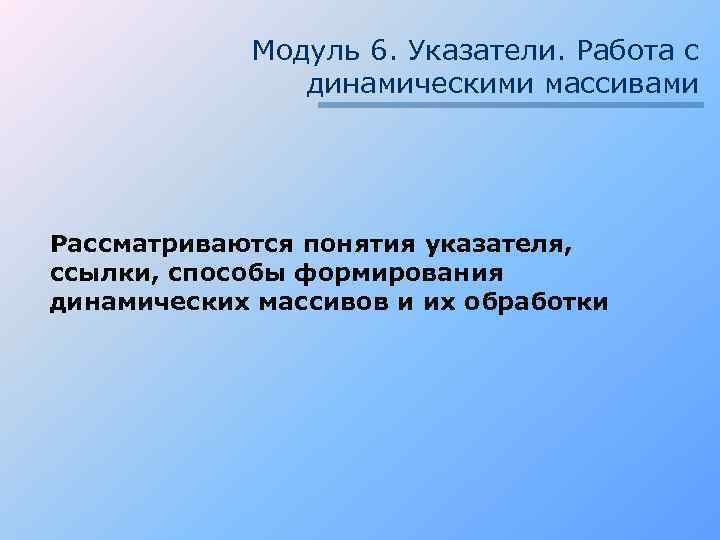 Модуль 6. Указатели. Работа с динамическими массивами

Рассматриваются понятия указателя, ссылки, способы формирования динамических массивов и их обработки